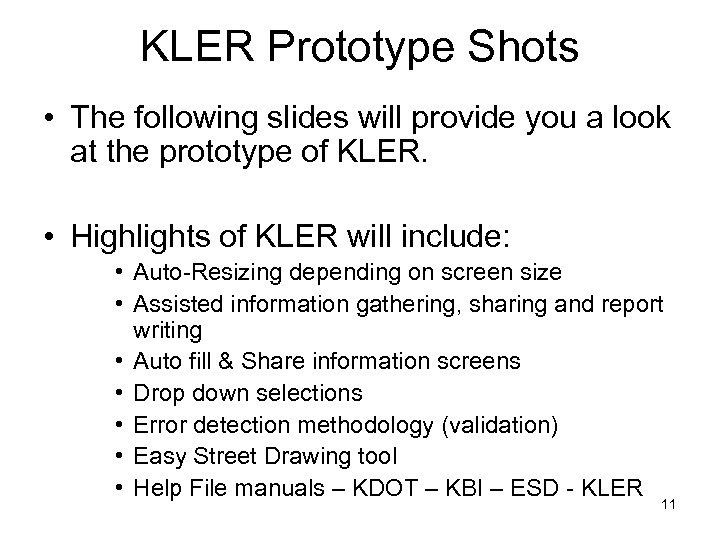 KLER Prototype Shots

• The following slides will provide you a look at the prototype of KLER.

• Highlights of KLER will include:
  • Auto-Resizing depending on screen size
  • Assisted information gathering, sharing and report writing
  • Auto fill & Share information screens
  • Drop down selections
  • Error detection methodology (validation)
  • Easy Street Drawing tool
  • Help File manuals – KDOT – KBI – ESD - KLER

11